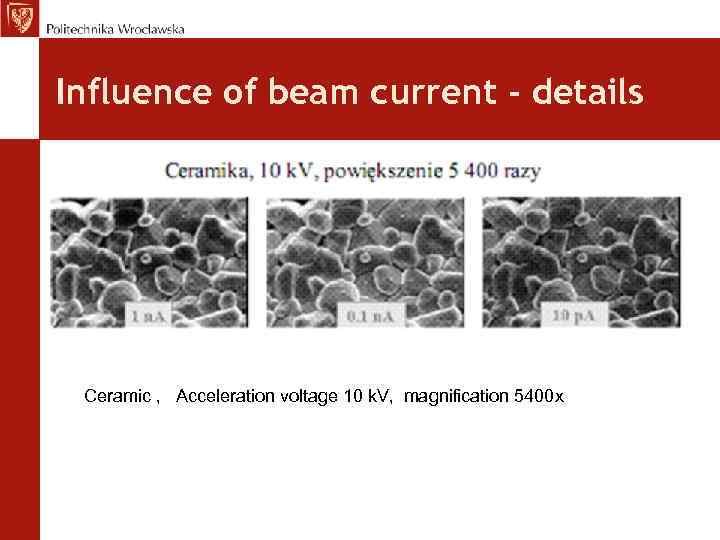 Politechnika Wrocławska

Influence of beam current - details

Ceramika, 10 kV, powiększenie 5 400 razy

1 nA

0.1 nA

10 pA

Ceramic , Acceleration voltage 10 kV, magnification 5400x